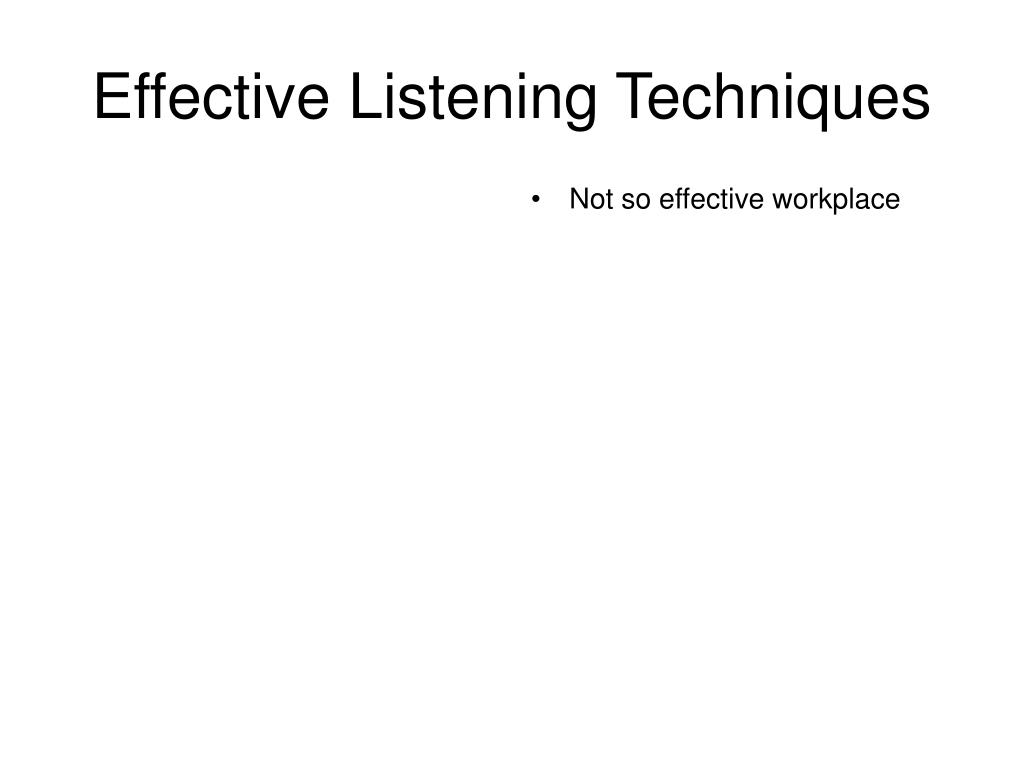 Effective Listening Techniques

• Not so effective workplace